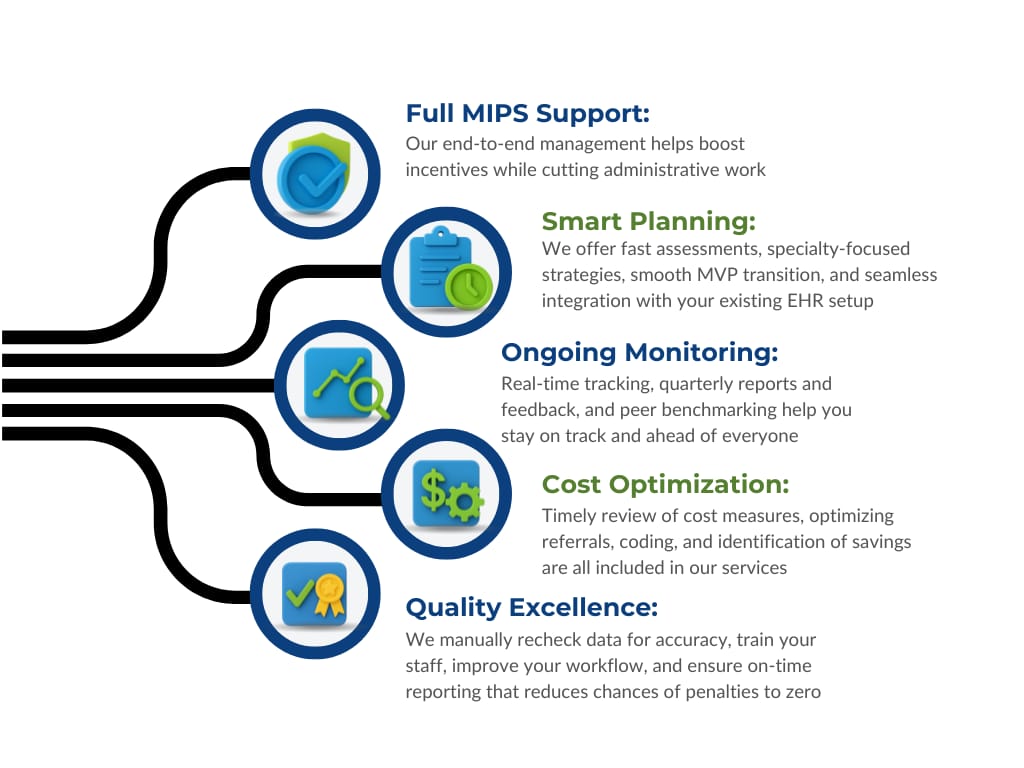 Full MIPS Support:
Our end-to-end management helps boost incentives while cutting administrative work

Smart Planning:
We offer fast assessments, specialty-focused strategies, smooth MVP transition, and seamless integration with your existing EHR setup

Ongoing Monitoring:
Real-time tracking, quarterly reports and feedback, and peer benchmarking help you stay on track and ahead of everyone

Cost Optimization:
Timely review of cost measures, optimizing referrals, coding, and identification of savings are all included in our services

Quality Excellence:
We manually recheck data for accuracy, train your staff, improve your workflow, and ensure on-time reporting that reduces chances of penalties to zero